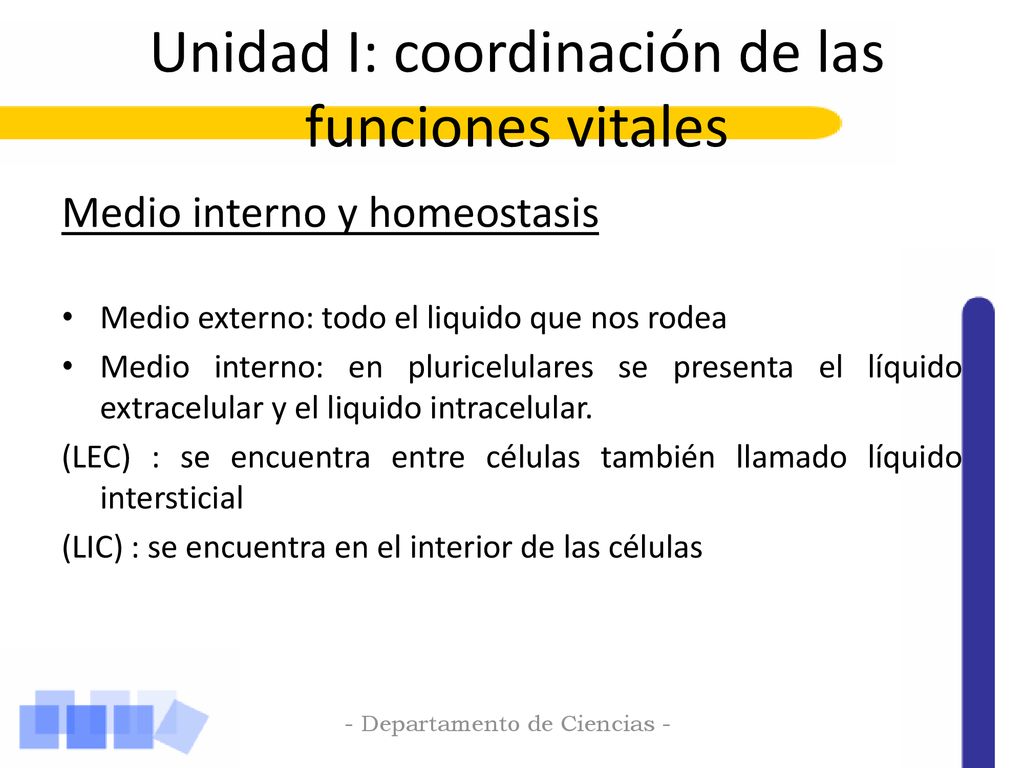 Unidad I: coordinación de las funciones vitales

Medio interno y homeostasis

• Medio externo: todo el liquido que nos rodea
• Medio interno: en pluricelulares se presenta el líquido extracelular y el liquido intracelular.
(LEC) : se encuentra entre células también llamado líquido intersticial
(LIC) : se encuentra en el interior de las células

- Departamento de Ciencias -